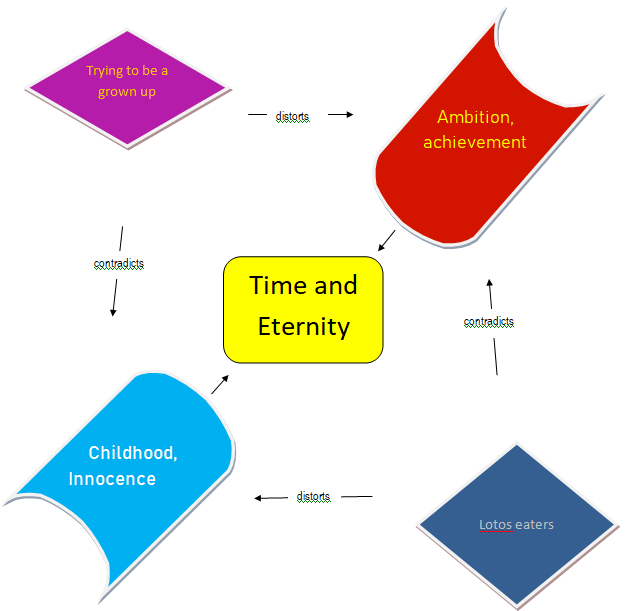 Trying to be a grown up

distorts

Ambition, achievement

contradicts

Time and Eternity

contradicts

Childhood, Innocence

distorts

Lotos eaters